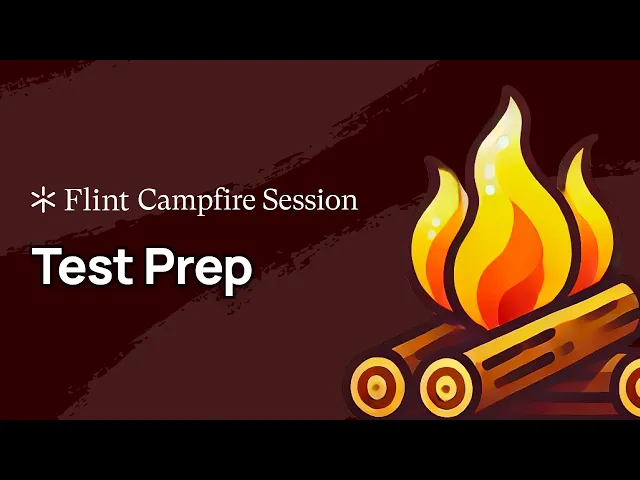 Flint Campfire Session

Test Prep